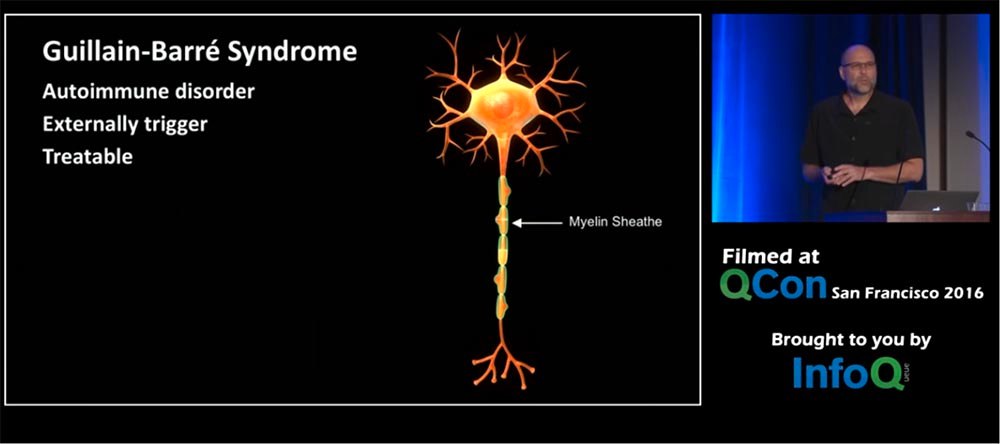 Guillain-Barré Syndrome
Autoimmune disorder
Externally trigger
Treatable

Myelin Sheathe

Filmed at
QCon San Francisco 2016

Brought to you by
InfoQ